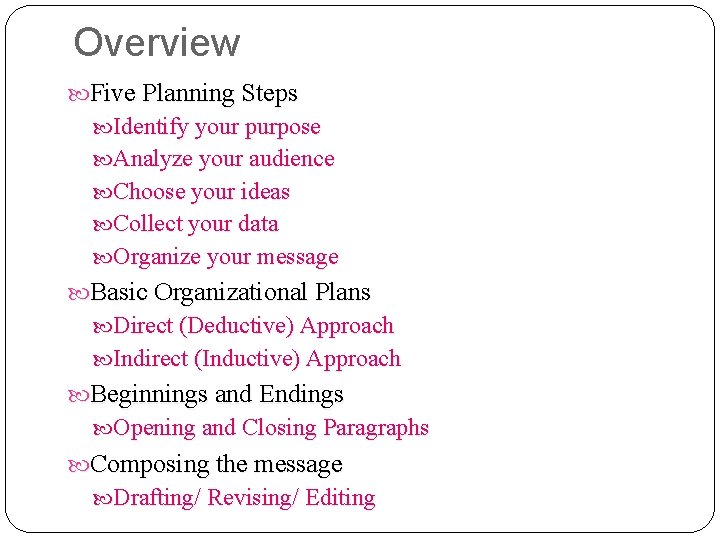 Overview

Five Planning Steps
Identify your purpose
Analyze your audience
Choose your ideas
Collect your data
Organize your message

Basic Organizational Plans
Direct (Deductive) Approach
Indirect (Inductive) Approach

Beginnings and Endings
Opening and Closing Paragraphs

Composing the message
Drafting/ Revising/ Editing